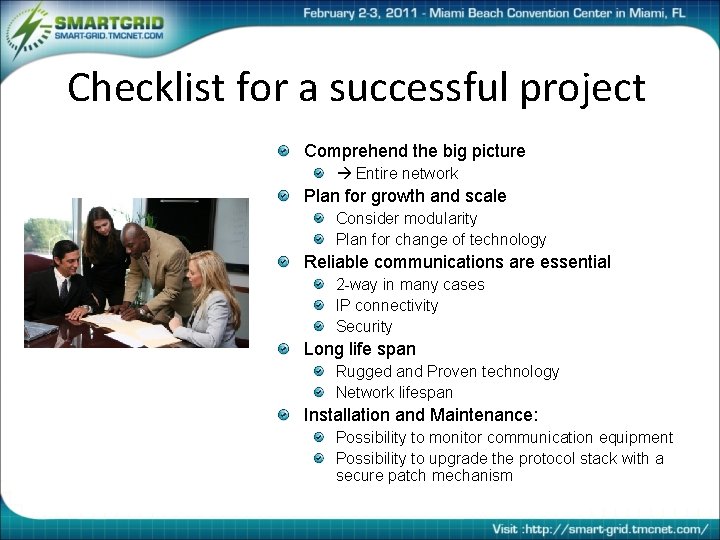 SMARTGRID
SMART-GRID.TMCNET.COM

February 2-3, 2011 - Miami Beach Convention Center in Miami, FL

Checklist for a successful project

Comprehend the big picture
→ Entire network
Plan for growth and scale
Consider modularity
Plan for change of technology
Reliable communications are essential
2-way in many cases
IP connectivity
Security
Long life span
Rugged and Proven technology
Network lifespan
Installation and Maintenance:
Possibility to monitor communication equipment
Possibility to upgrade the protocol stack with a secure patch mechanism

Visit :http://smart-grid.tmcnet.com/